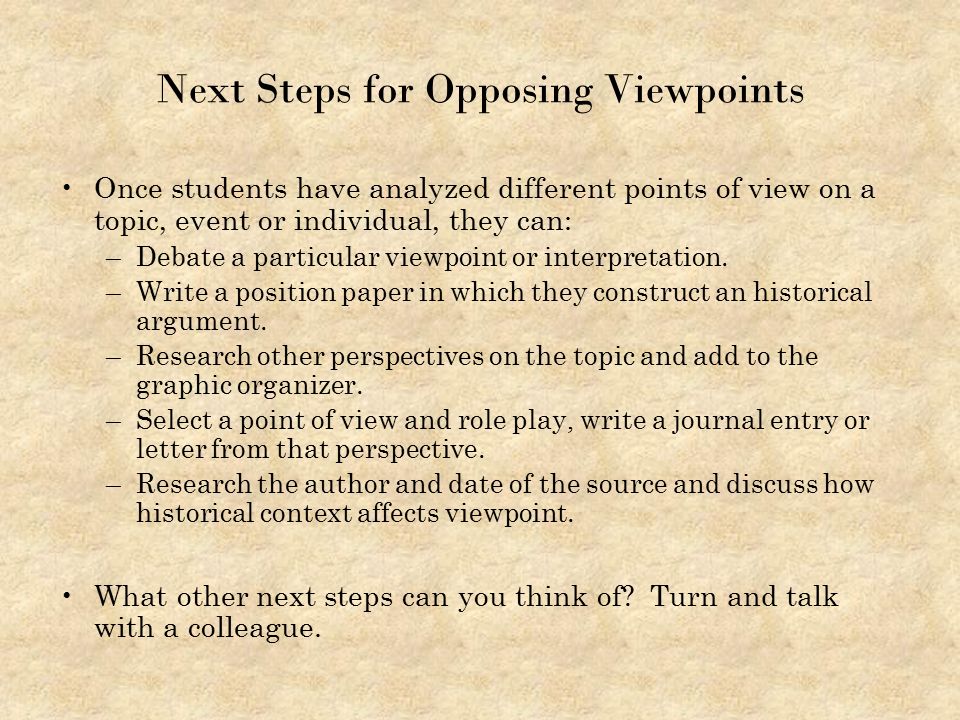 Next Steps for Opposing Viewpoints

• Once students have analyzed different points of view on a topic, event or individual, they can:
– Debate a particular viewpoint or interpretation.
– Write a position paper in which they construct an historical argument.
– Research other perspectives on the topic and add to the graphic organizer.
– Select a point of view and role play, write a journal entry or letter from that perspective.
– Research the author and date of the source and discuss how historical context affects viewpoint.

• What other next steps can you think of? Turn and talk with a colleague.